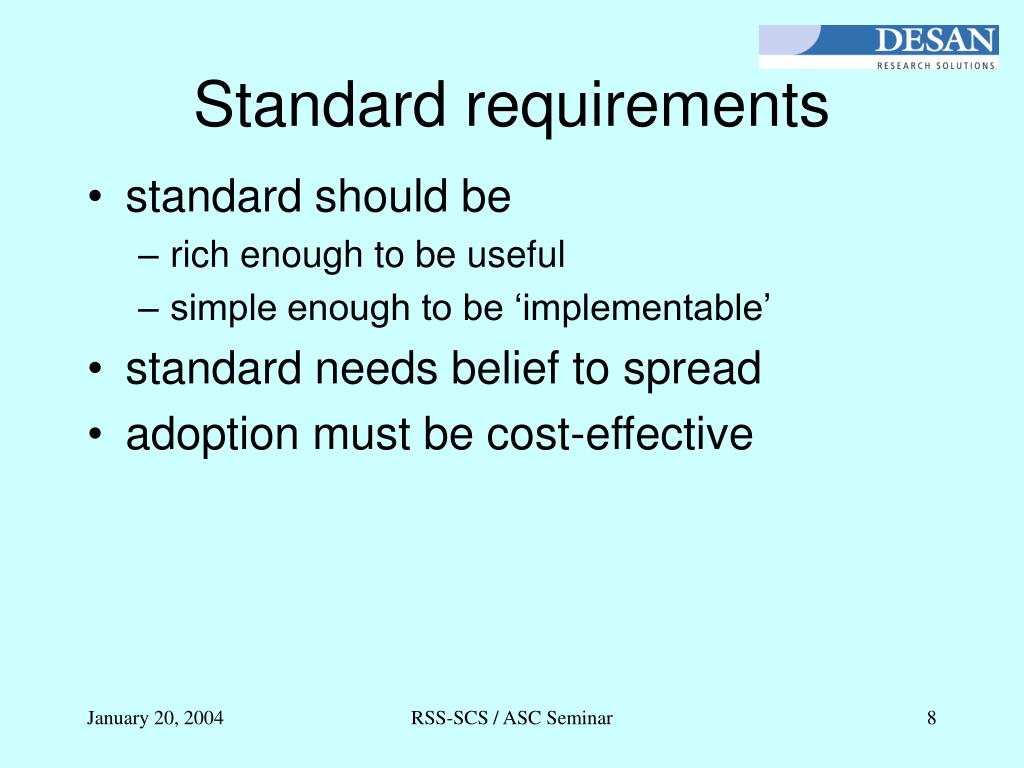 DESAN
RESEARCH SOLUTIONS

Standard requirements

• standard should be
– rich enough to be useful
– simple enough to be ‘implementable’
• standard needs belief to spread
• adoption must be cost-effective

January 20, 2004
RSS-SCS / ASC Seminar
8